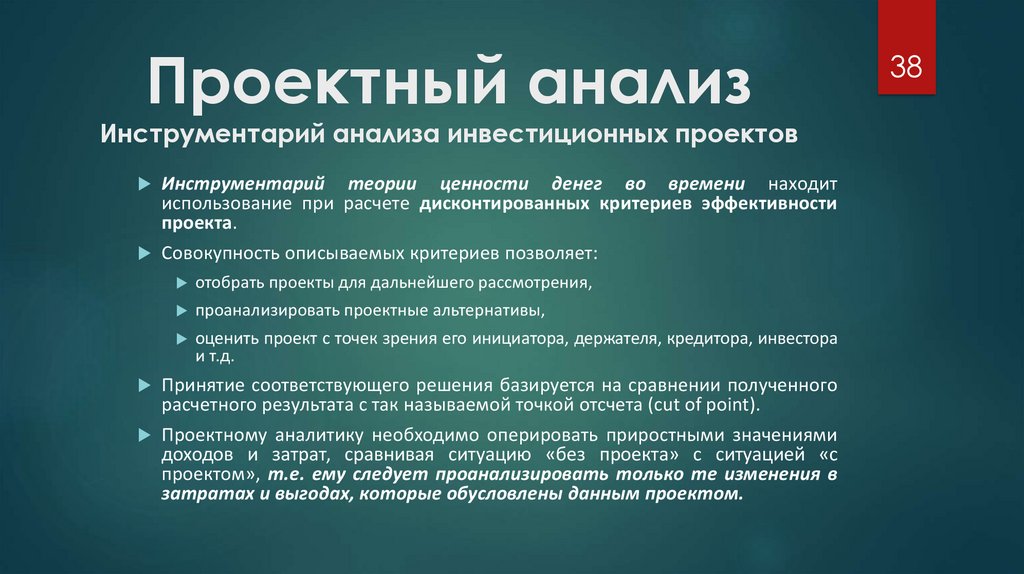 38

Проектный анализ

Инструментарий анализа инвестиционных проектов

Инструментарий теории ценности денег во времени находит использование при расчете дисконтированных критериев эффективности проекта.

Совокупность описываемых критериев позволяет:

отобрать проекты для дальнейшего рассмотрения,

проанализировать проектные альтернативы,

оценить проект с точек зрения его инициатора, держателя, кредитора, инвестора и т.д.

Принятие соответствующего решения базируется на сравнении полученного расчетного результата с так называемой точкой отсчета (cut of point).

Проектному аналитику необходимо оперировать приростными значениями доходов и затрат, сравнивая ситуацию «без проекта» с ситуацией «с проектом», т.е. ему следует проанализировать только те изменения в затратах и выгодах, которые обусловлены данным проектом.